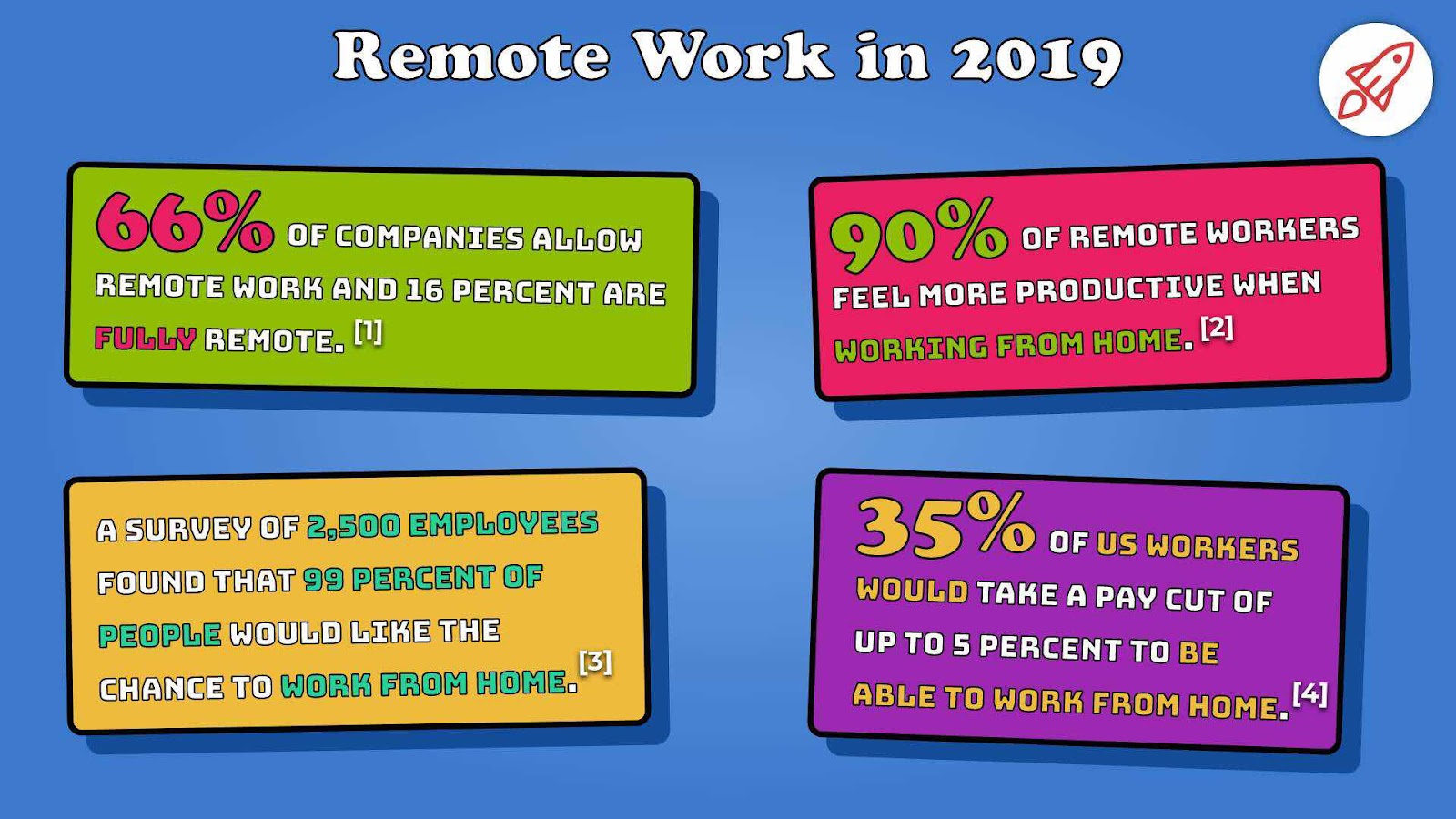 Remote Work in 2019

66% OF COMPANIES ALLOW REMOTE WORK AND 16 PERCENT ARE FULLY REMOTE. [1]

90% OF REMOTE WORKERS FEEL MORE PRODUCTIVE WHEN WORKING FROM HOME. [2]

A SURVEY OF 2,500 EMPLOYEES FOUND THAT 99 PERCENT OF PEOPLE WOULD LIKE THE CHANCE TO WORK FROM HOME. [3]

35% OF US WORKERS WOULD TAKE A PAY CUT OF UP TO 5 PERCENT TO BE ABLE TO WORK FROM HOME. [4]